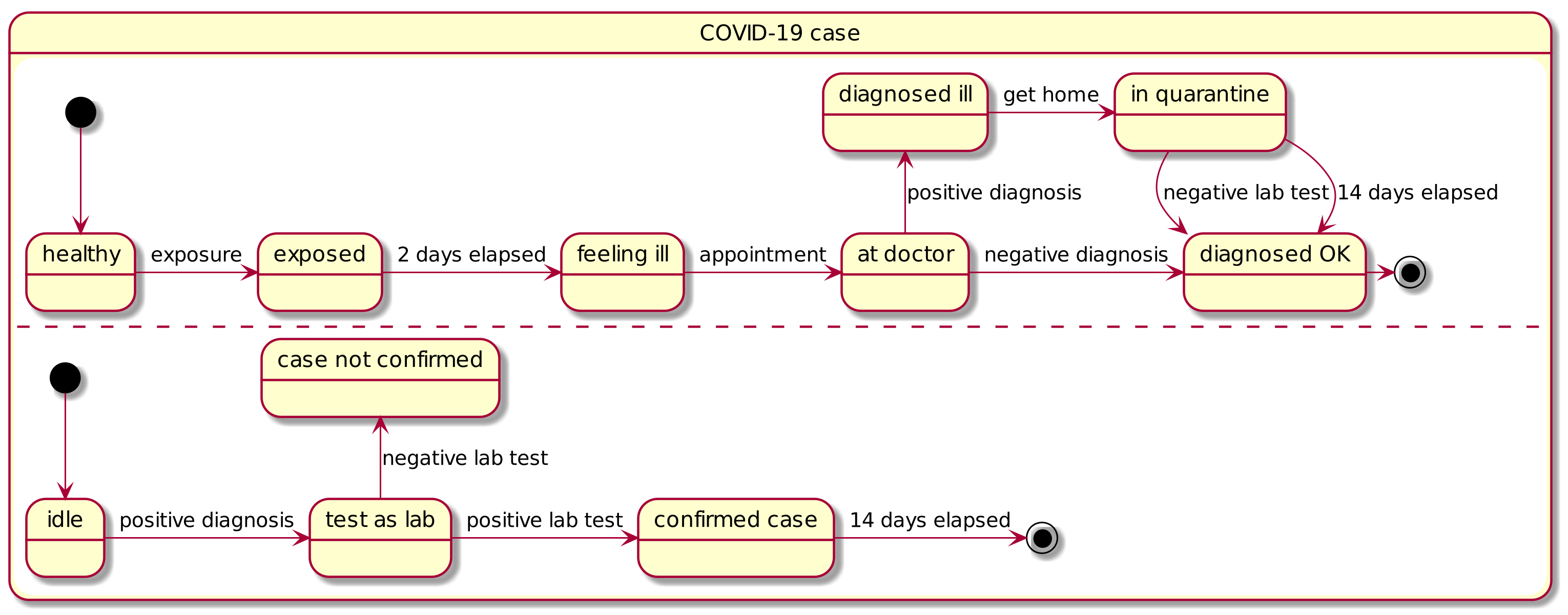 COVID-19 case

diagnosed ill

get home

in quarantine

positive diagnosis

negative lab test

14 days elapsed

healthy

exposure

exposed

2 days elapsed

feeling ill

appointment

at doctor

negative diagnosis

diagnosed OK

case not confirmed

negative lab test

idle

positive diagnosis

test as lab

positive lab test

confirmed case

14 days elapsed